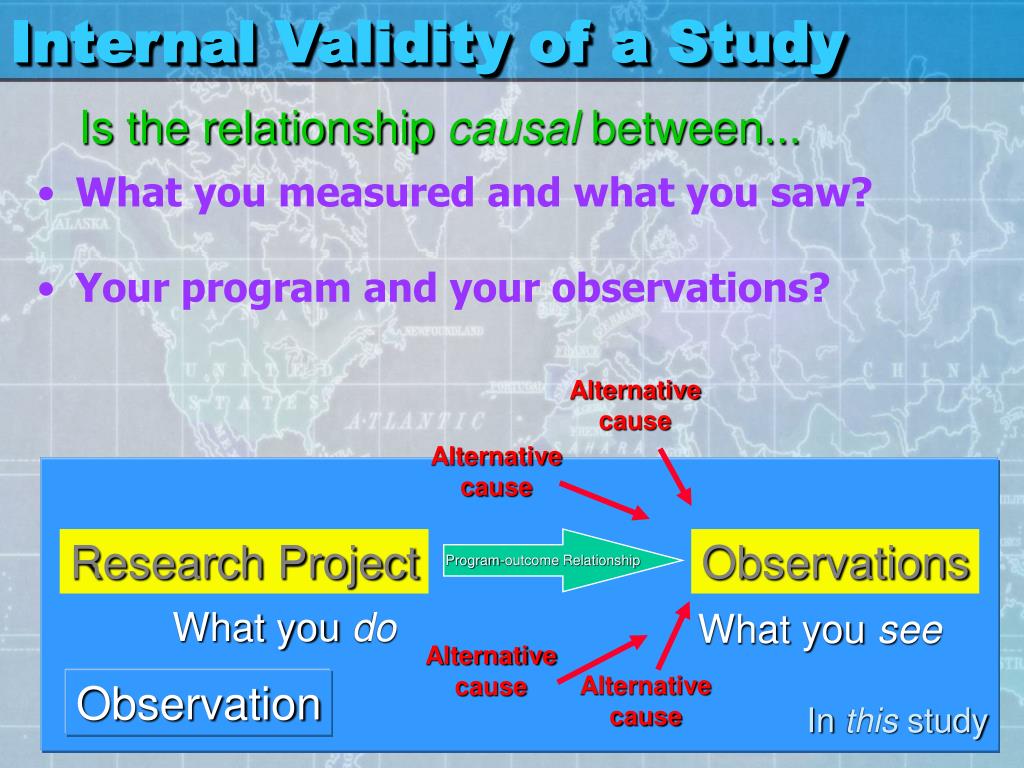 Internal Validity of a Study

Is the relationship causal between...

• What you measured and what you saw?

• Your program and your observations?

Alternative cause

Alternative cause

Research Project

Program-outcome Relationship

Observations

What you do

What you see

Alternative cause

Alternative cause

Observation

In this study